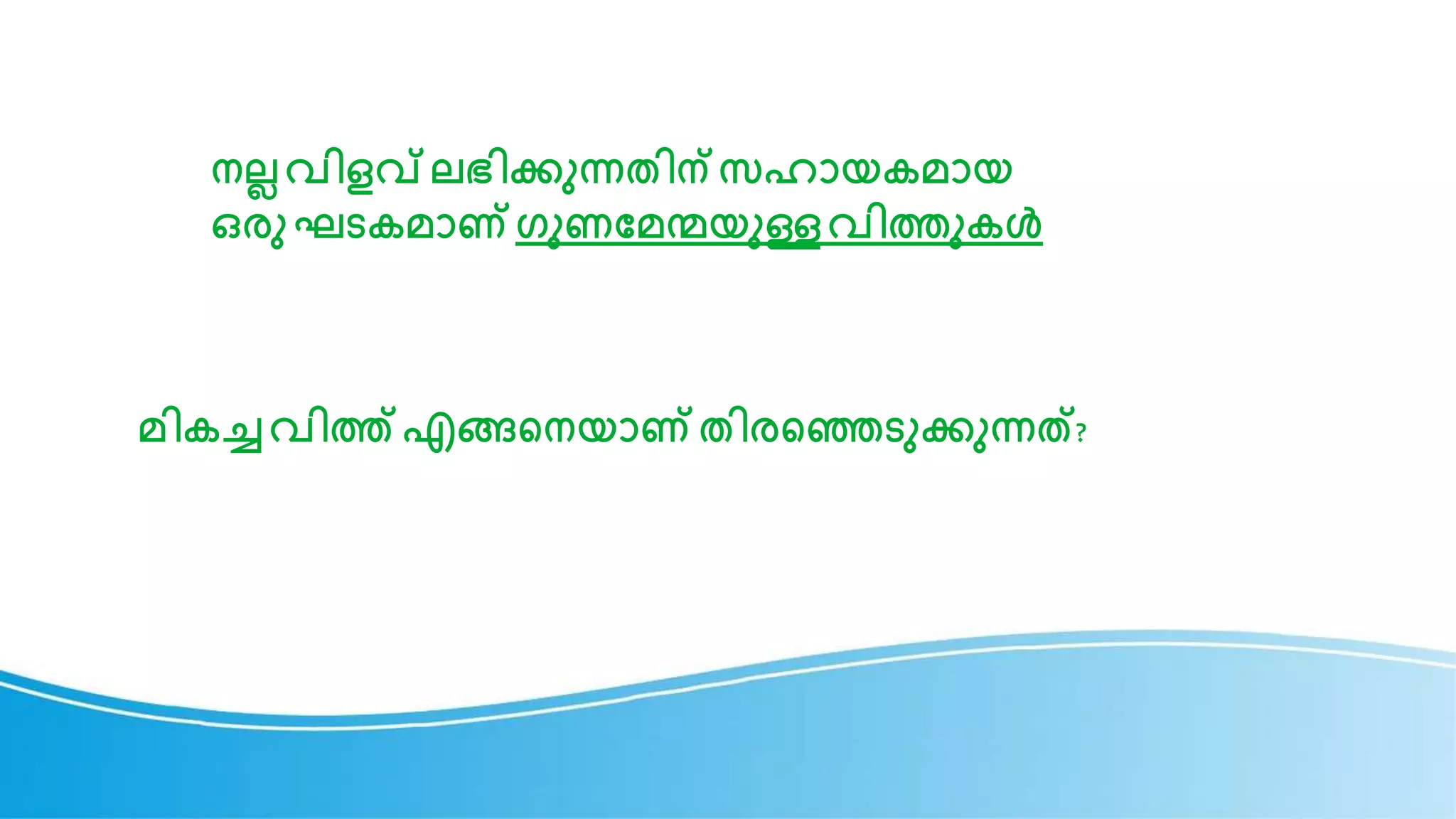 നല്ല വിളവ് ലഭിക്കുന്നതിന് സഹായകമായ ഒരു ഘടകമാണ് ഗുണമേന്മയുള്ള വിത്തുകൾ

മികച്ച വിത്ത് എങ്ങനെയാണ് തിരഞ്ഞെടുക്കുന്നത്?